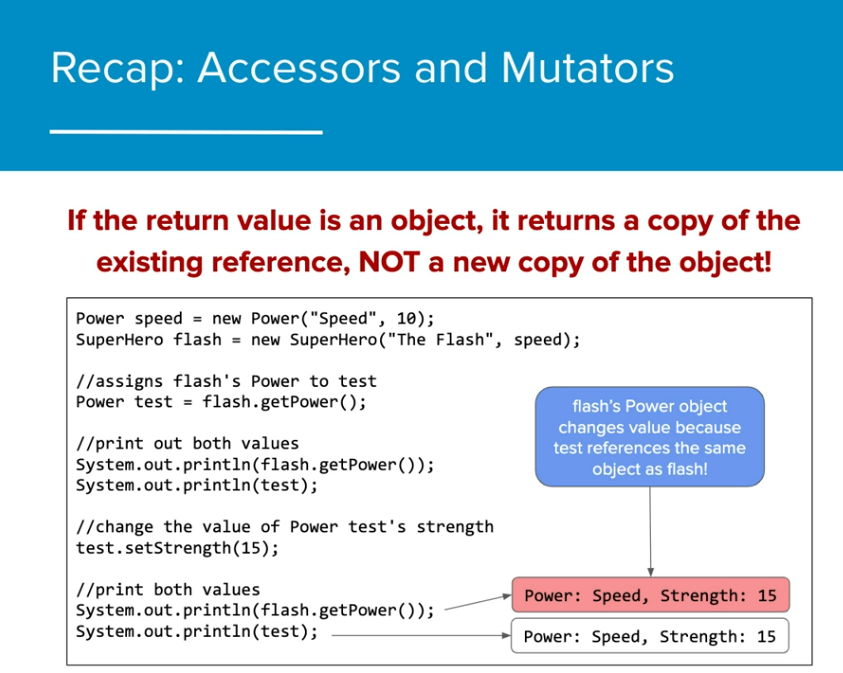 Recap: Accessors and Mutators

If the return value is an object, it returns a copy of the existing reference, NOT a new copy of the object!

Power speed = new Power("Speed", 10);
SuperHero flash = new SuperHero("The Flash", speed);

//assigns flash's Power to test
Power test = flash.getPower();

//print out both values
System.out.println(flash.getPower());
System.out.println(test);

//change the value of Power test's strength
test.setStrength(15);

//print both values
System.out.println(flash.getPower());
System.out.println(test);

flash's Power object changes value because test references the same object as flash!

Power: Speed, Strength: 15

Power: Speed, Strength: 15